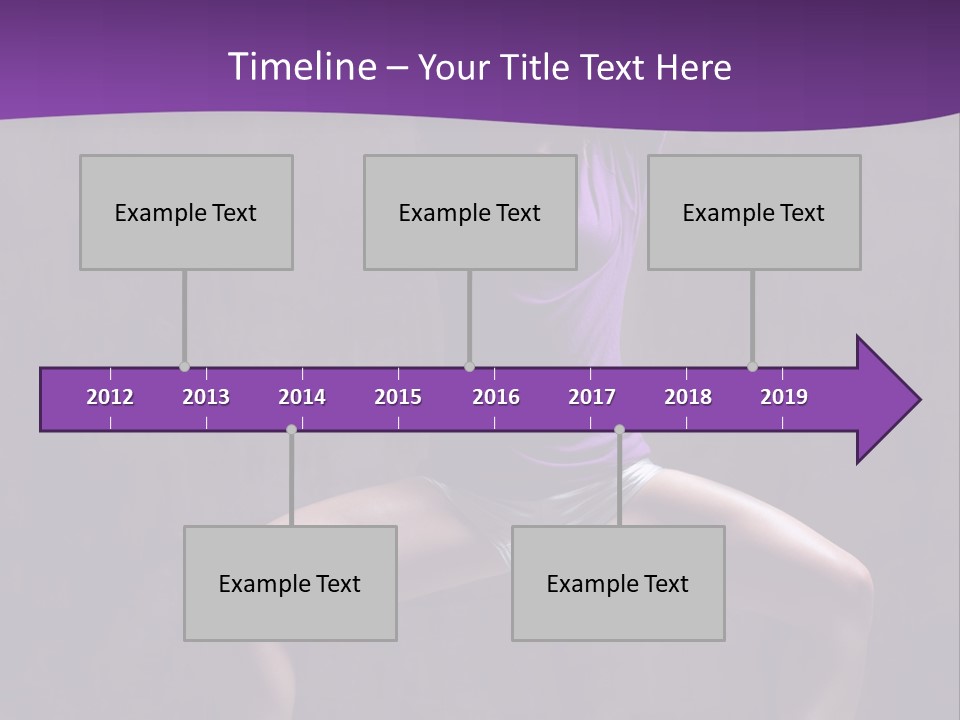 Timeline – Your Title Text Here

Example Text

Example Text

Example Text

2012 2013 2014 2015 2016 2017 2018 2019

Example Text

Example Text